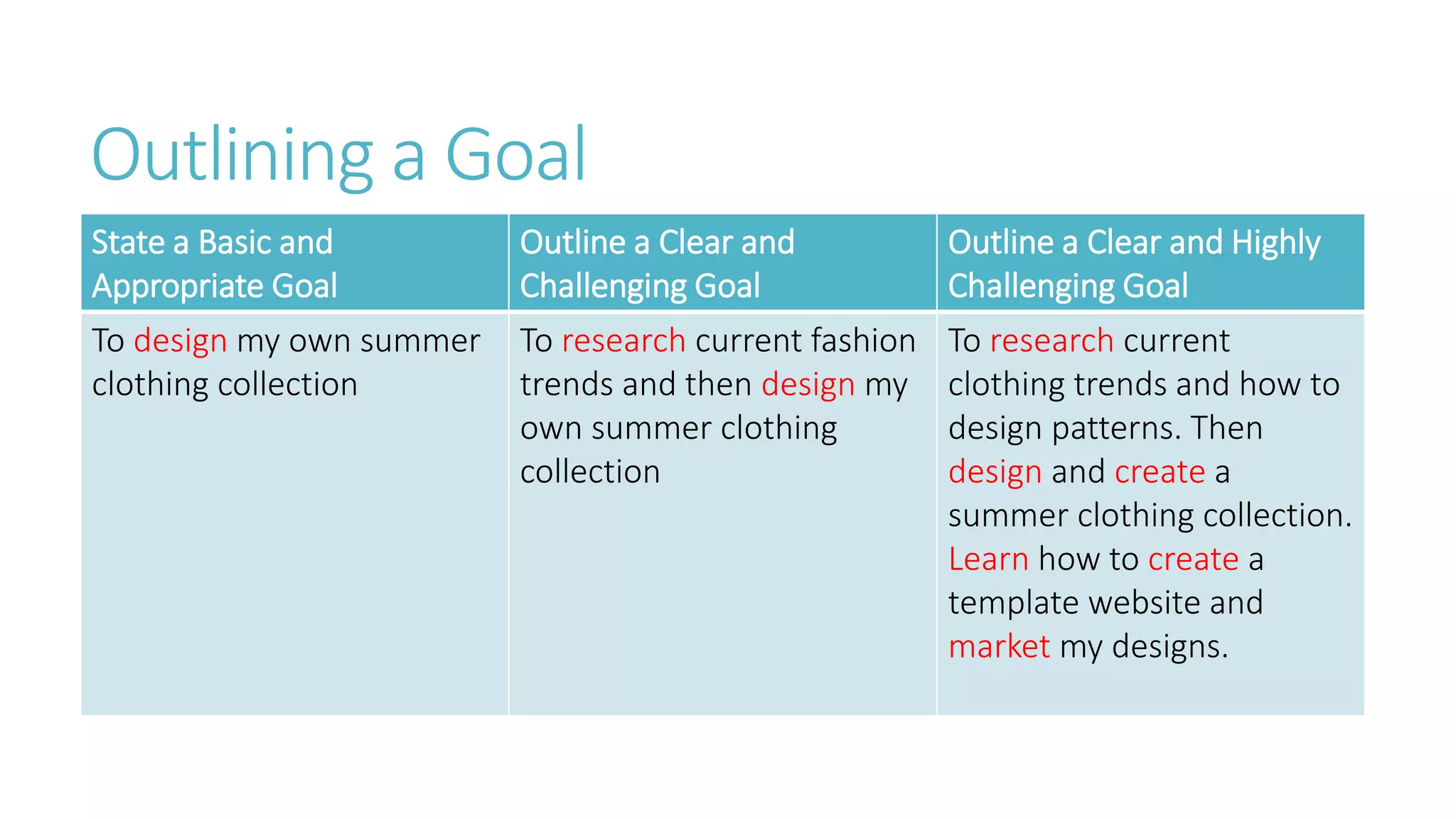 Outlining a Goal

| State a Basic and Appropriate Goal | Outline a Clear and Challenging Goal | Outline a Clear and Highly Challenging Goal |
|---|---|---|
| To design my own summer clothing collection | To research current fashion trends and then design my own summer clothing collection | To research current clothing trends and how to design patterns. Then design and create a summer clothing collection. Learn how to create a template website and market my designs. |